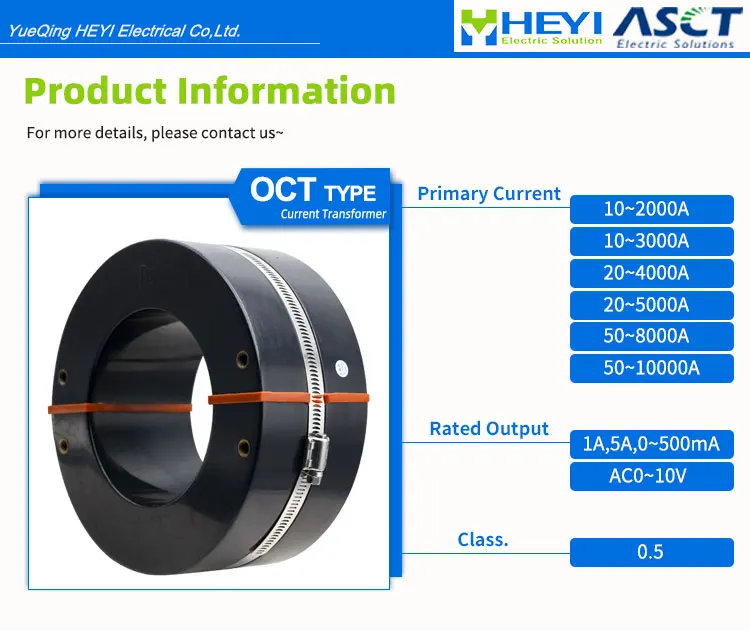 YueQing HEYI Electrical Co,Ltd.

HEYI Electric Solution ASCT Electric Solutions

Product Information

For more details, please contact us~

OCT TYPE
Current Transformer

Primary Current
10~2000A
10~3000A
20~4000A
20~5000A
50~8000A
50~10000A

Rated Output
1A,5A,0~500mA
AC0~10V

Class.
0.5